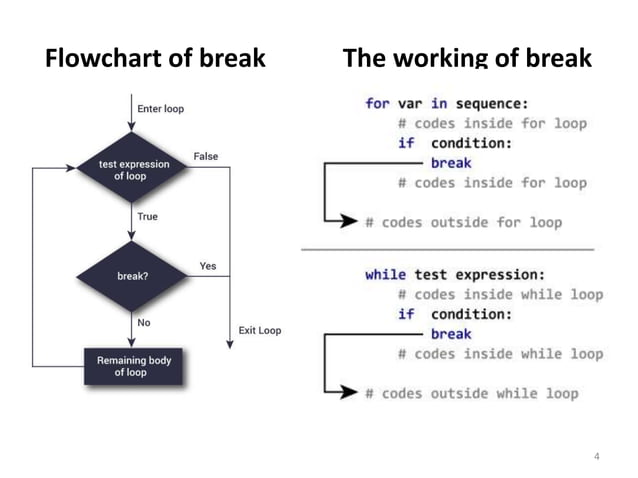 Flowchart of break

Enter loop

test expression of loop

False

True

break?

Yes

No

Exit Loop

Remaining body of loop

The working of break

for var in sequence:
    # codes inside for loop
    if condition:
        break
    # codes inside for loop

# codes outside for loop

while test expression:
    # codes inside while loop
    if condition:
        break
    # codes inside while loop

# codes outside while loop

4